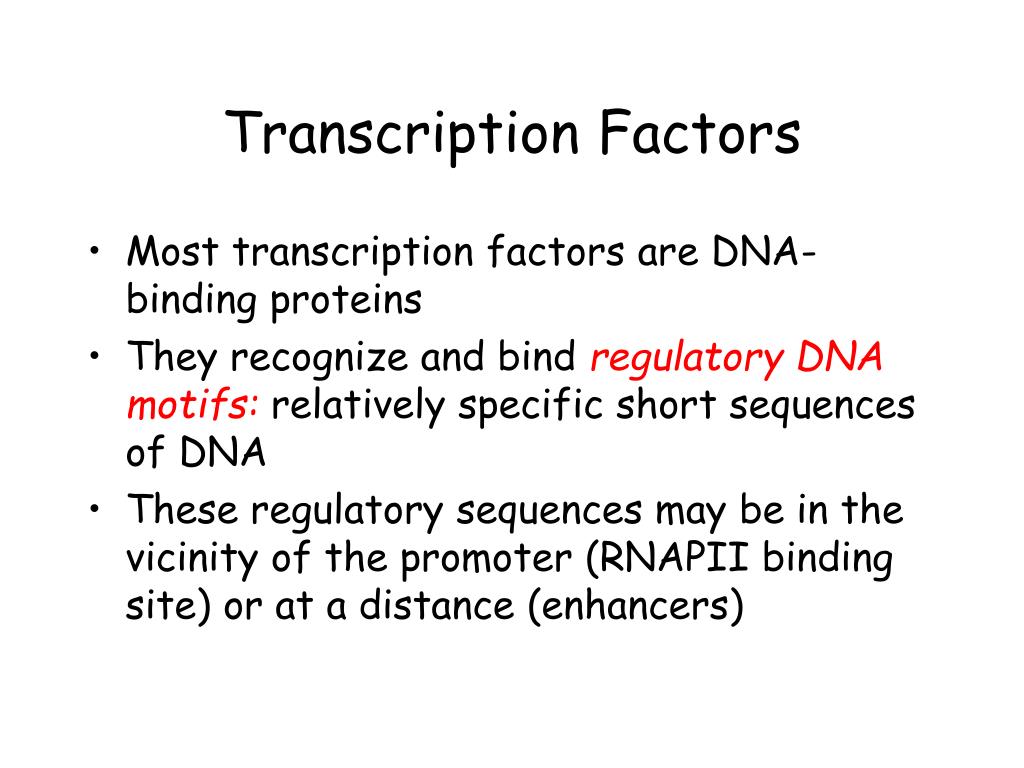 Transcription Factors

• Most transcription factors are DNA-binding proteins

• They recognize and bind regulatory DNA motifs: relatively specific short sequences of DNA

• These regulatory sequences may be in the vicinity of the promoter (RNAPII binding site) or at a distance (enhancers)